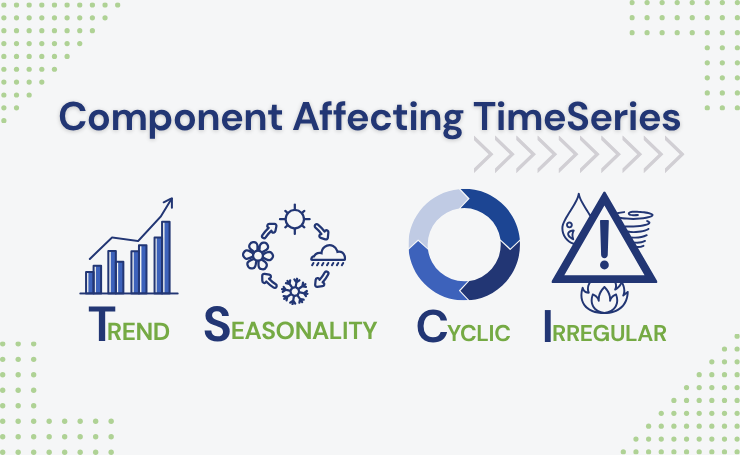 Component Affecting TimeSeries

TREND

SEASONALITY

CYCLIC

IRREGULAR